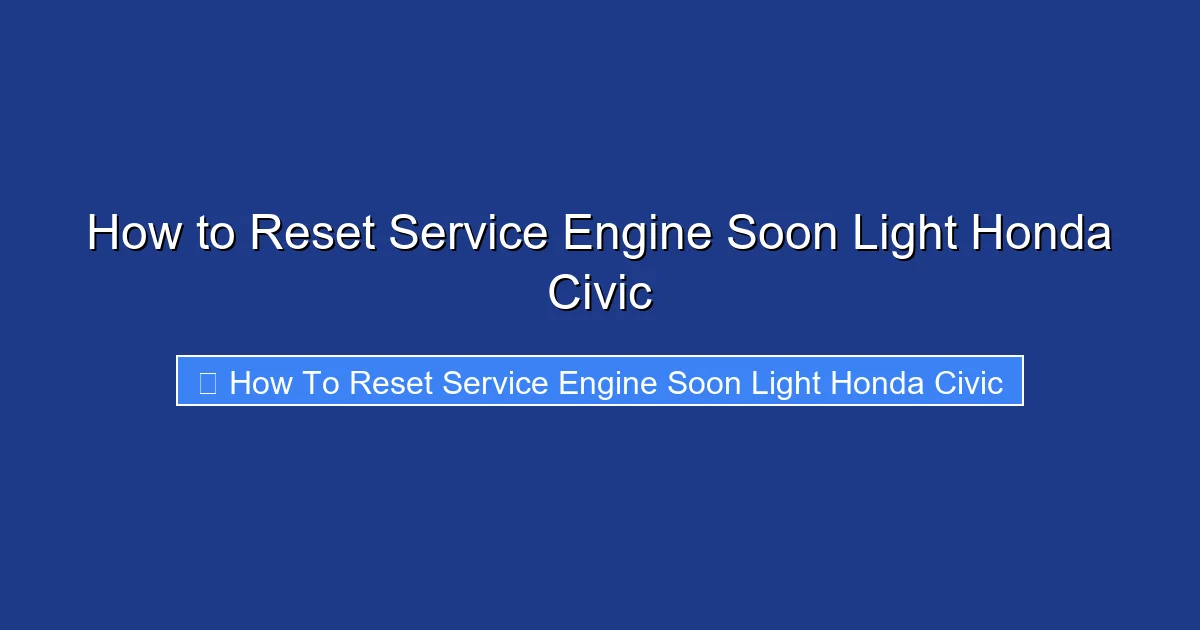 How to Reset Service Engine Soon Light Honda Civic

How To Reset Service Engine Soon Light Honda Civic